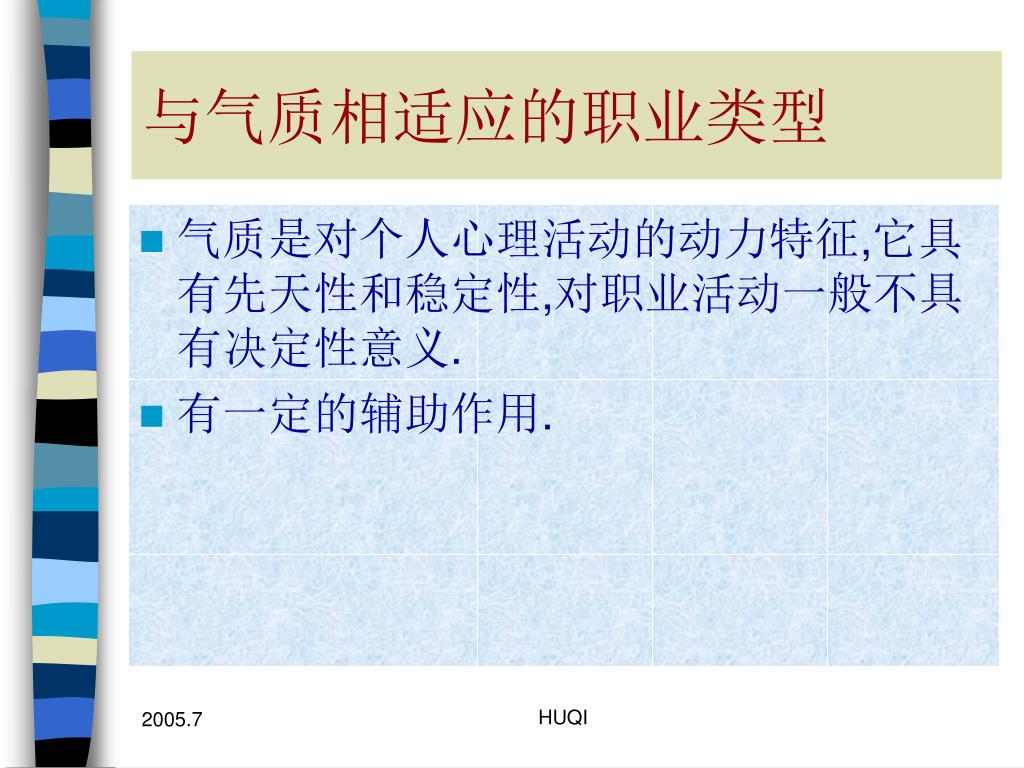 与气质相适应的职业类型

气质是对个人心理活动的动力特征,它具有先天性和稳定性,对职业活动一般不具有决定性意义.

有一定的辅助作用.

2005.7

HUQI